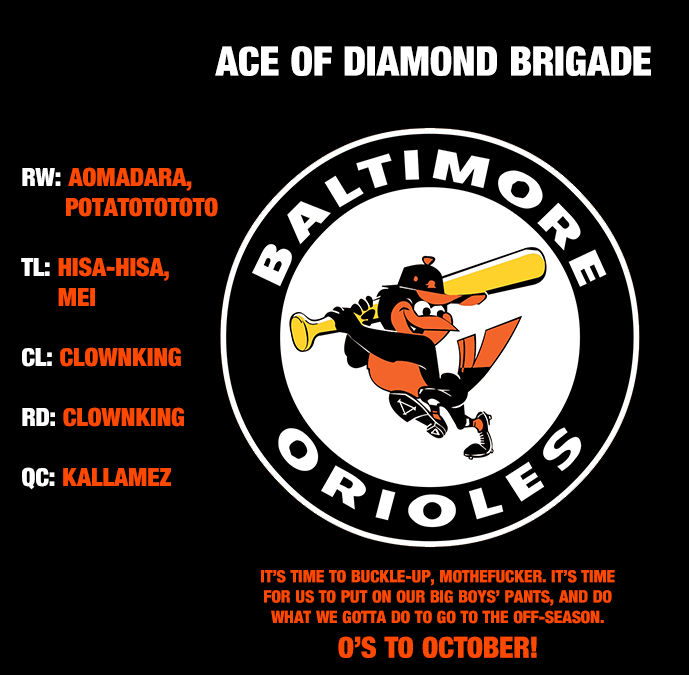 ACE OF DIAMOND BRIGADE

RW: AOMADARA, POTATOTOTOTO

TL: HISA-HISA, MEI

CL: CLOWNKING

RD: CLOWNKING

QC: KALLAMEZ

BALTIMORE

ORIOLES

IT'S TIME TO BUCKLE-UP, MOTHEFUCKER. IT'S TIME FOR US TO PUT ON OUR BIG BOYS' PANTS, AND DO WHAT WE GOTTA DO TO GO TO THE OFF-SEASON.

O'S TO OCTOBER!